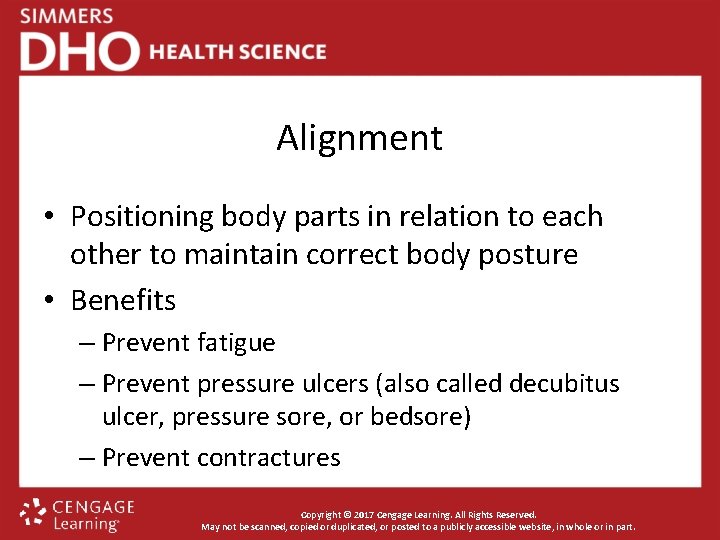 SIMMERS
DHO HEALTH SCIENCE

Alignment

• Positioning body parts in relation to each other to maintain correct body posture
• Benefits
– Prevent fatigue
– Prevent pressure ulcers (also called decubitus ulcer, pressure sore, or bedsore)
– Prevent contractures

CENGAGE Learning

Copyright © 2017 Cengage Learning. All Rights Reserved.
May not be scanned, copied or duplicated, or posted to a publicly accessible website, in whole or in part.